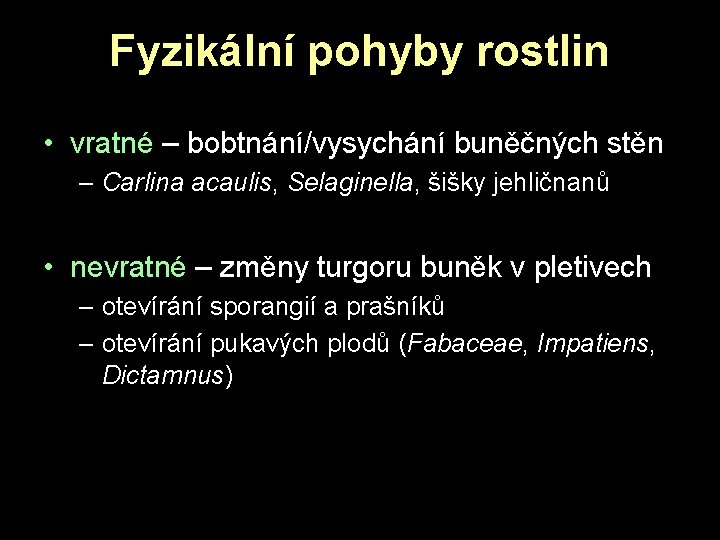 Fyzikální pohyby rostlin

• vratné – bobtnání/vysychání buněčných stěn
– Carlina acaulis, Selaginella, šišky jehličnanů

• nevratné – změny turgoru buněk v pletivech
– otevírání sporangií a prašníků
– otevírání pukavých plodů (Fabaceae, Impatiens, Dictamnus)